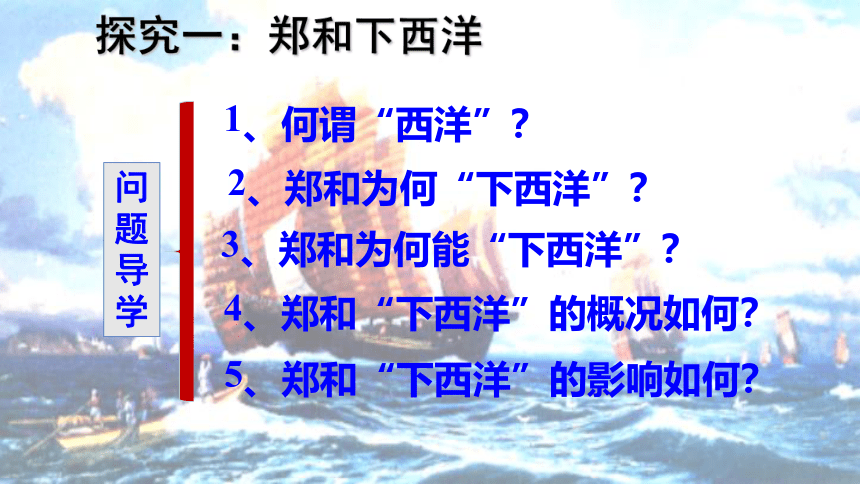 探究一：郑和下西洋

问题导学

1、何谓“西洋”？

2、郑和为何“下西洋”？

3、郑和为何能“下西洋”？

4、郑和“下西洋”的概况如何?

5、郑和“下西洋”的影响如何?